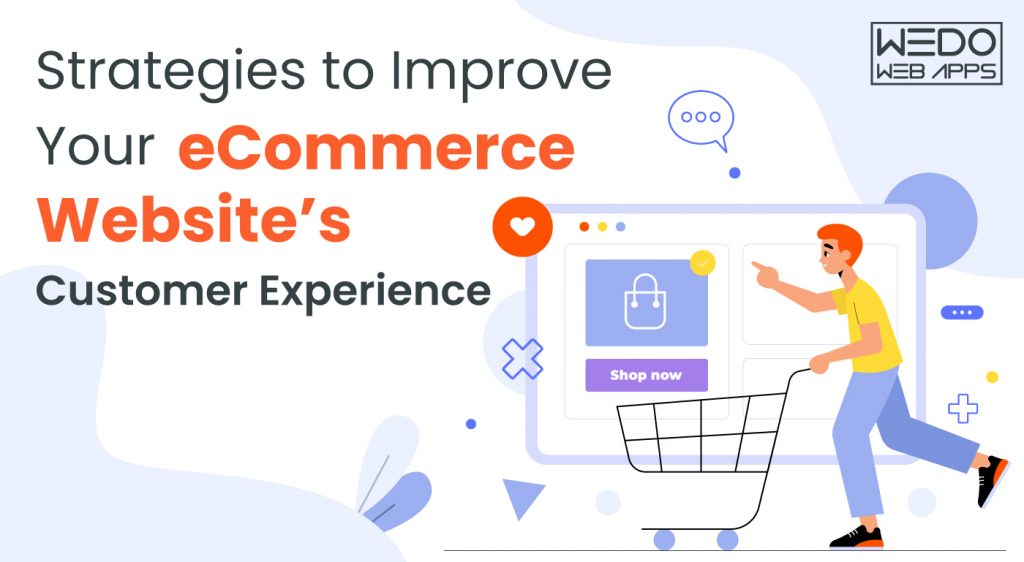 Strategies to Improve Your eCommerce Website's Customer Experience

WEDO WEB APPS

Shop now